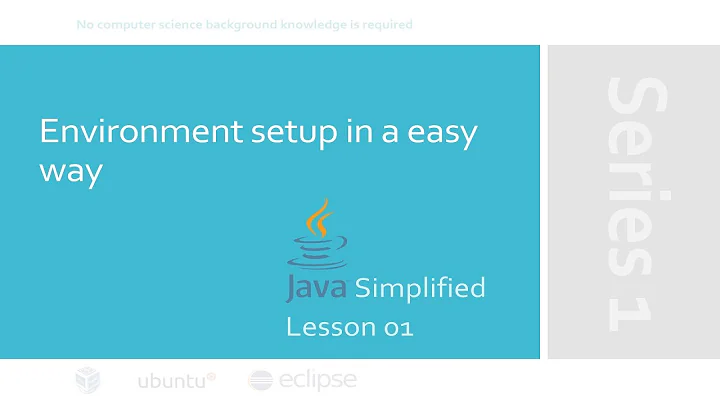 No computer science background knowledge is required

Environment setup in a easy way

Java Simplified

Lesson 01

Series 1

ubuntu

eclipse